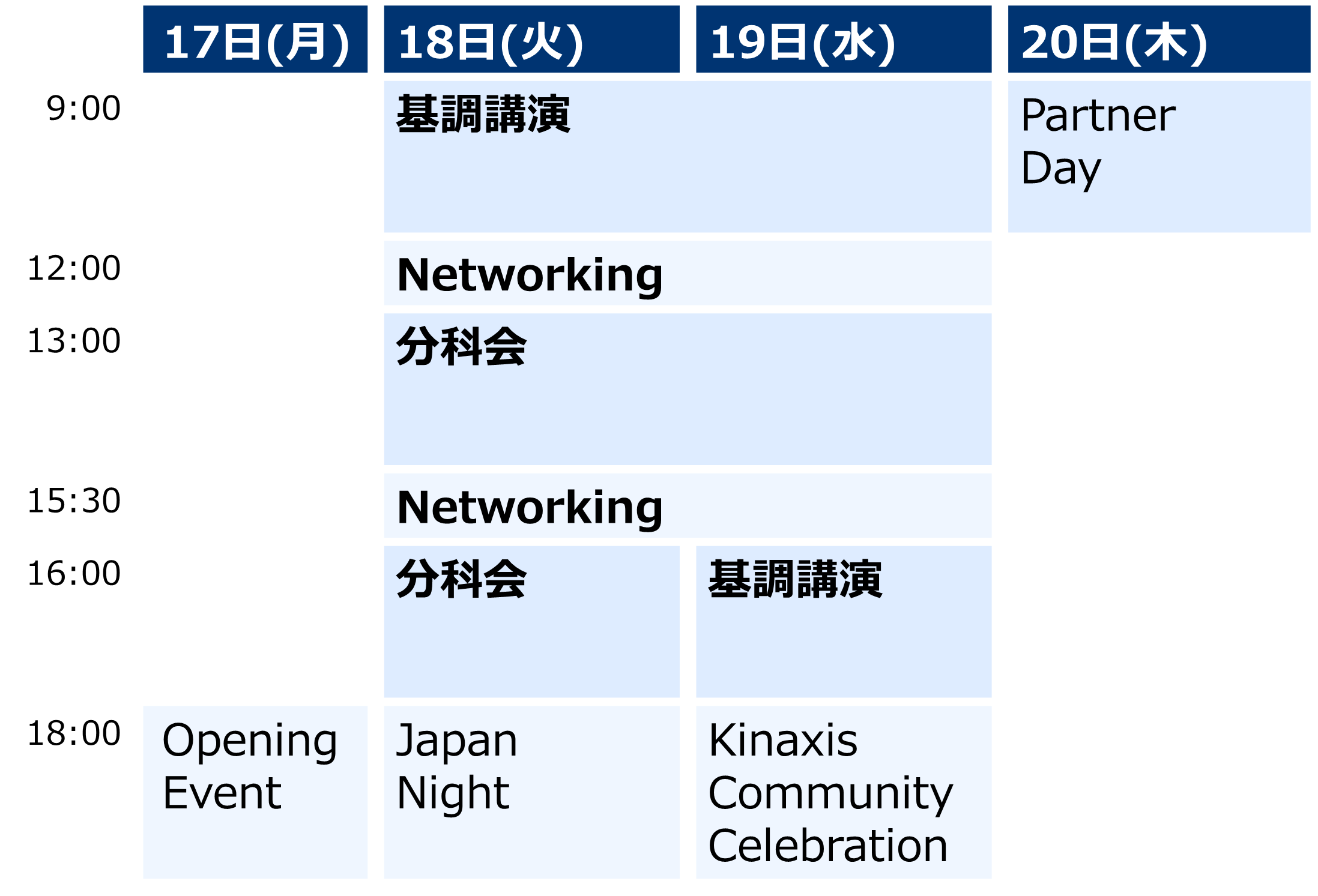 |  | 17日(月) | 18日(火) | 19日(水) | 20日(木) |
|---|---|---|---|---|
| 9:00 |  | 基調講演 | 基調講演 | Partner Day |
| 12:00 |  | Networking | Networking |  |
| 13:00 |  | 分科会 | 分科会 |  |
| 15:30 |  | Networking | Networking |  |
| 16:00 |  | 分科会 | 基調講演 |  |
| 18:00 | Opening Event | Japan Night | Kinaxis Community Celebration |  |